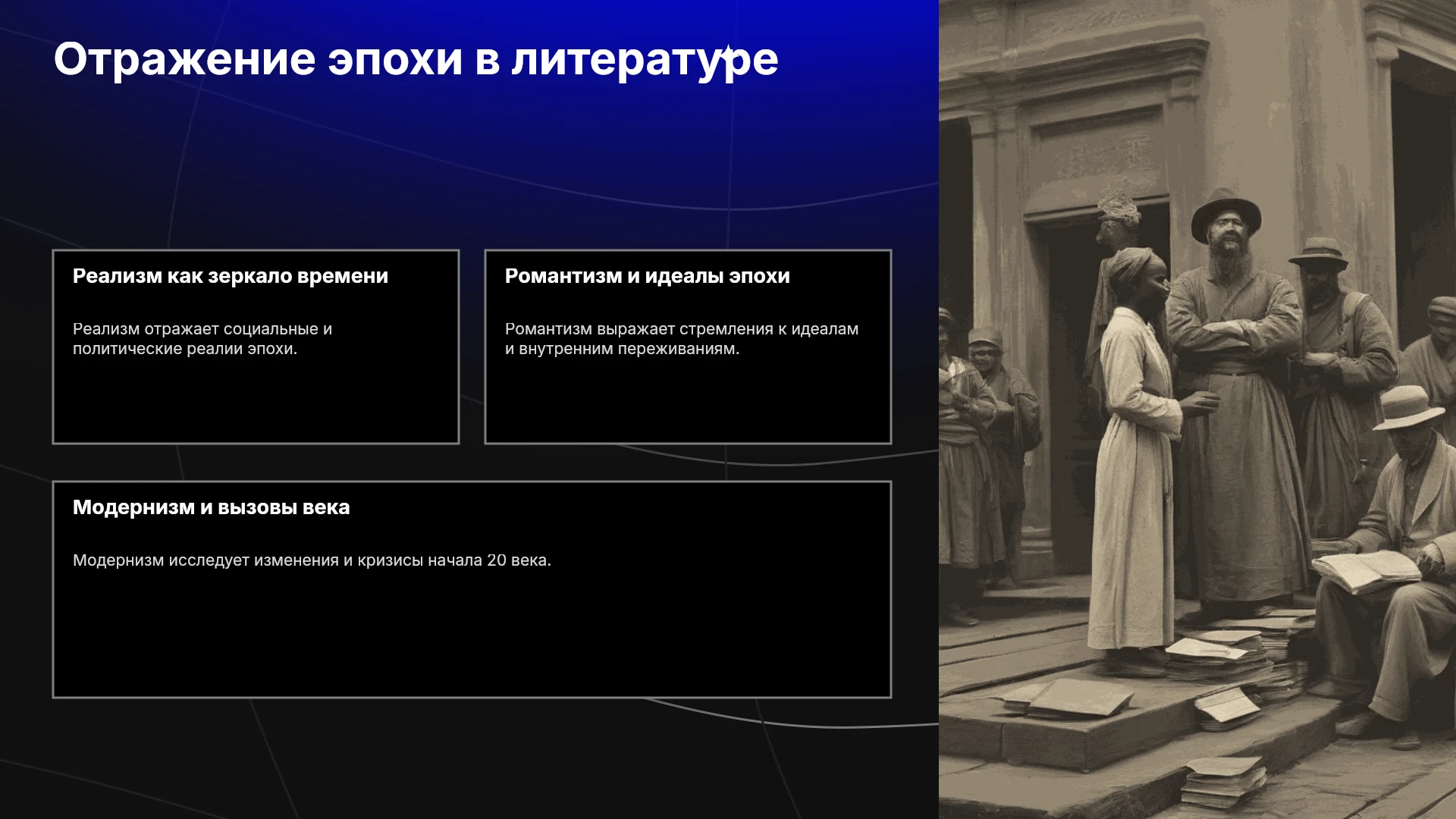 Отражение эпохи в литературе

Реализм как зеркало времени

Реализм отражает социальные и политические реалии эпохи.

Романтизм и идеалы эпохи

Романтизм выражает стремления к идеалам и внутренним переживаниям.

Модернизм и вызовы века

Модернизм исследует изменения и кризисы начала 20 века.